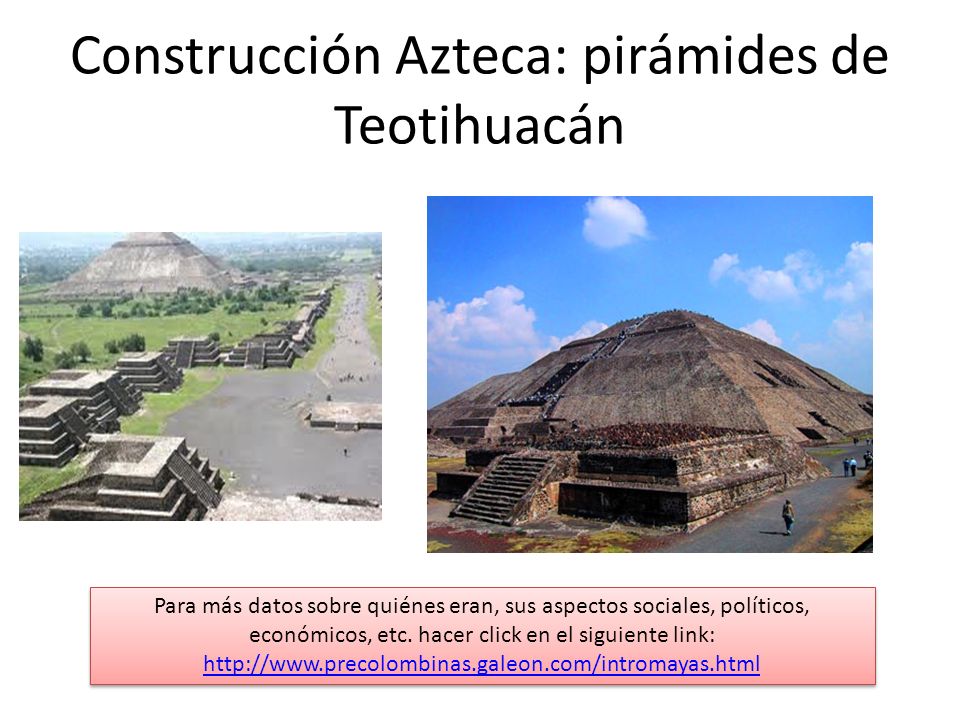 Construcción Azteca: pirámides de Teotihuacán

Para más datos sobre quiénes eran, sus aspectos sociales, políticos, económicos, etc. hacer click en el siguiente link:
http://www.precolombinas.galeon.com/intromayas.html